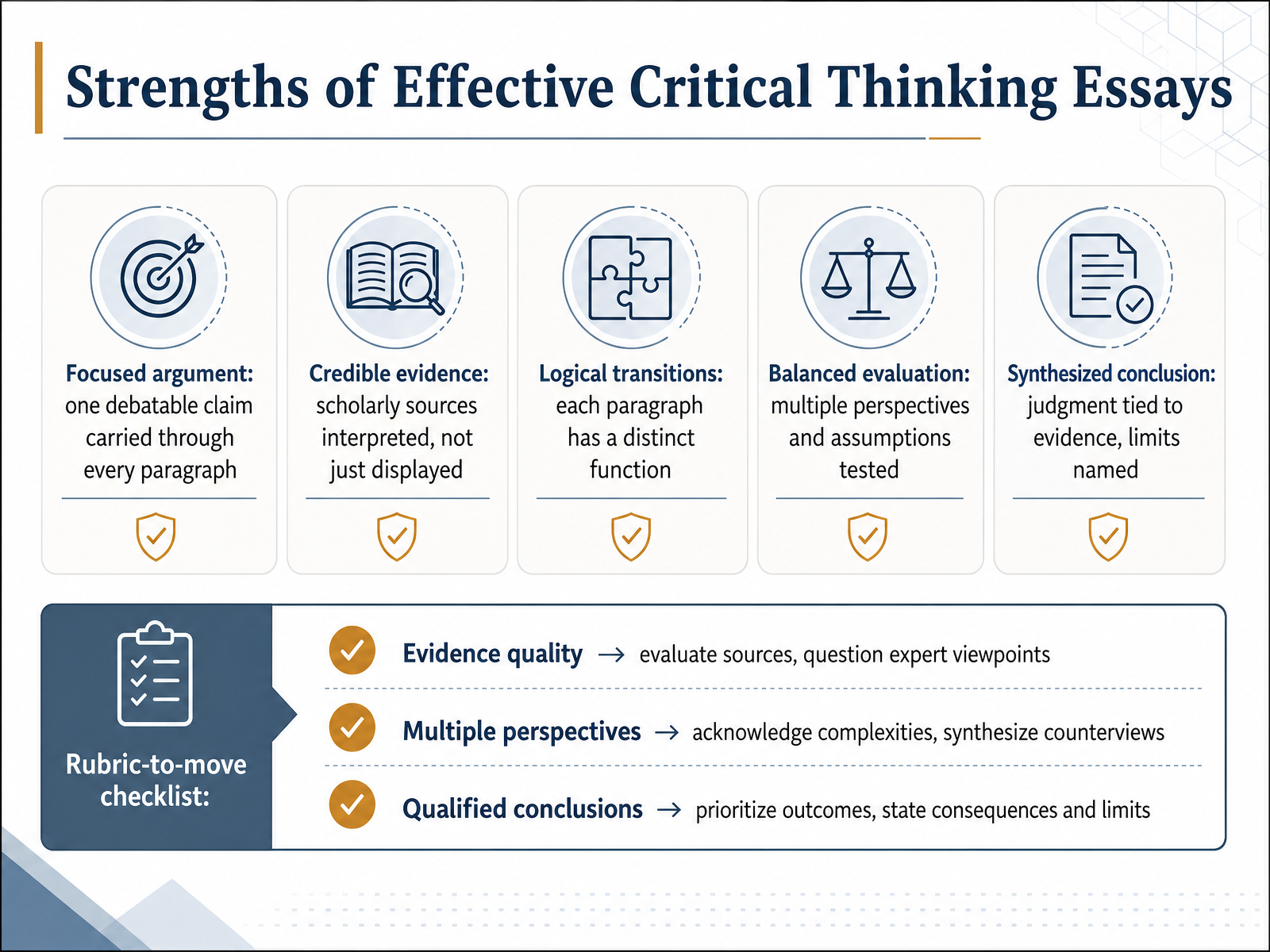 Strengths of Effective Critical Thinking Essays

Focused argument: one debatable claim carried through every paragraph

Credible evidence: scholarly sources interpreted, not just displayed

Logical transitions: each paragraph has a distinct function

Balanced evaluation: multiple perspectives and assumptions tested

Synthesized conclusion: judgment tied to evidence, limits named

Rubric-to-move checklist:

Evidence quality → evaluate sources, question expert viewpoints

Multiple perspectives → acknowledge complexities, synthesize counterviews

Qualified conclusions → prioritize outcomes, state consequences and limits